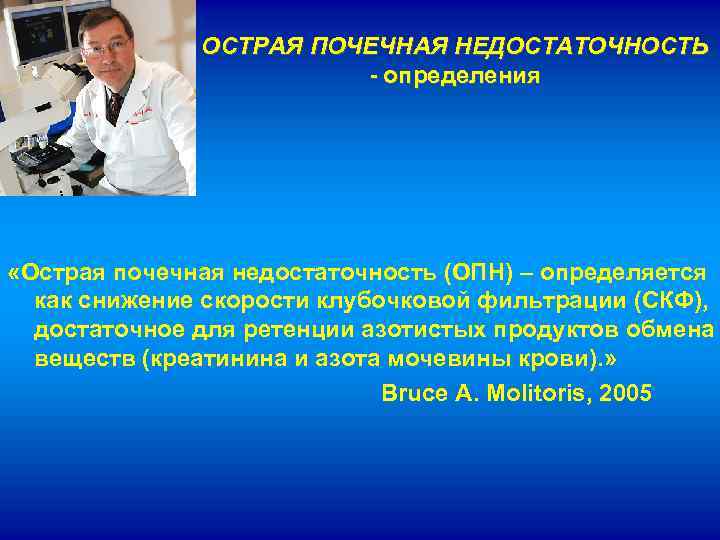 ОСТРАЯ ПОЧЕЧНАЯ НЕДОСТАТОЧНОСТЬ - определения

«Острая почечная недостаточность (ОПН) – определяется как снижение скорости клубочковой фильтрации (СКФ), достаточное для ретенции азотистых продуктов обмена веществ (креатинина и азота мочевины крови).»

Bruce A. Molitoris, 2005